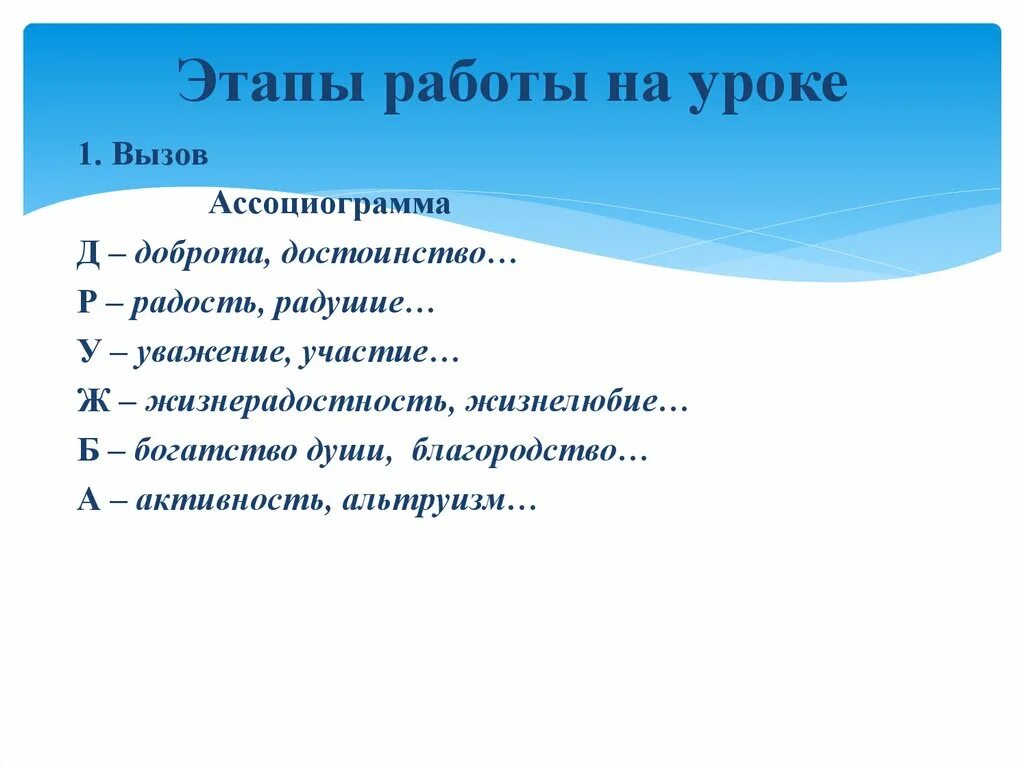 Этапы работы на уроке

1. Вызов

Ассоциограмма

Д – доброта, достоинство…

Р – радость, радушие…

У – уважение, участие…

Ж – жизнерадостность, жизнелюбие…

Б – богатство души, благородство…

А – активность, альтруизм…